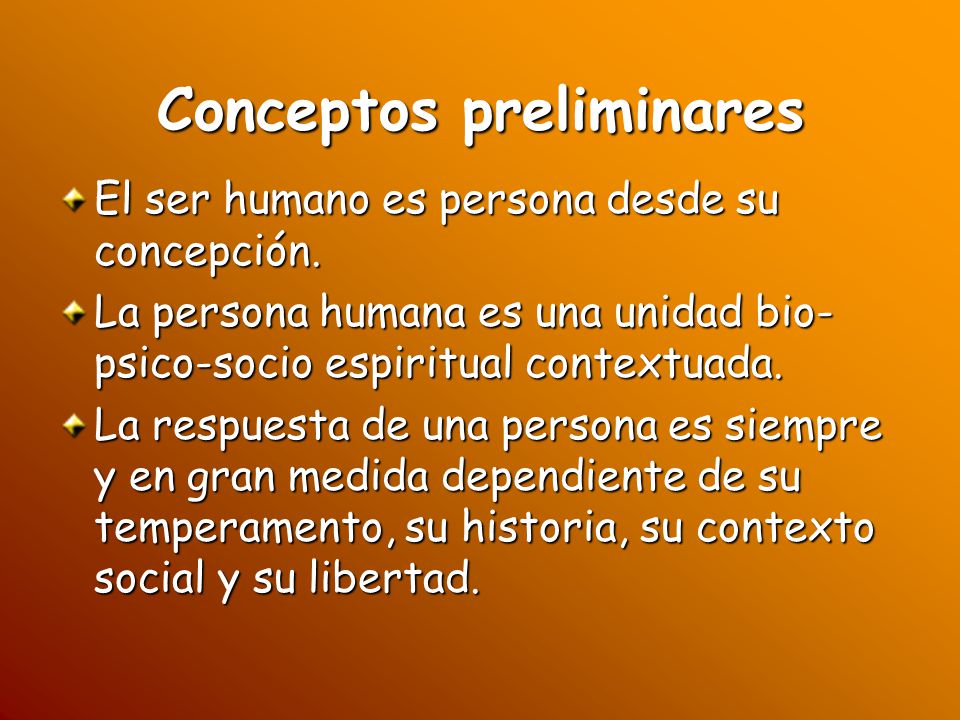 Conceptos preliminares

El ser humano es persona desde su concepción.

La persona humana es una unidad bio-psico-socio espiritual contextuada.

La respuesta de una persona es siempre y en gran medida dependiente de su temperamento, su historia, su contexto social y su libertad.